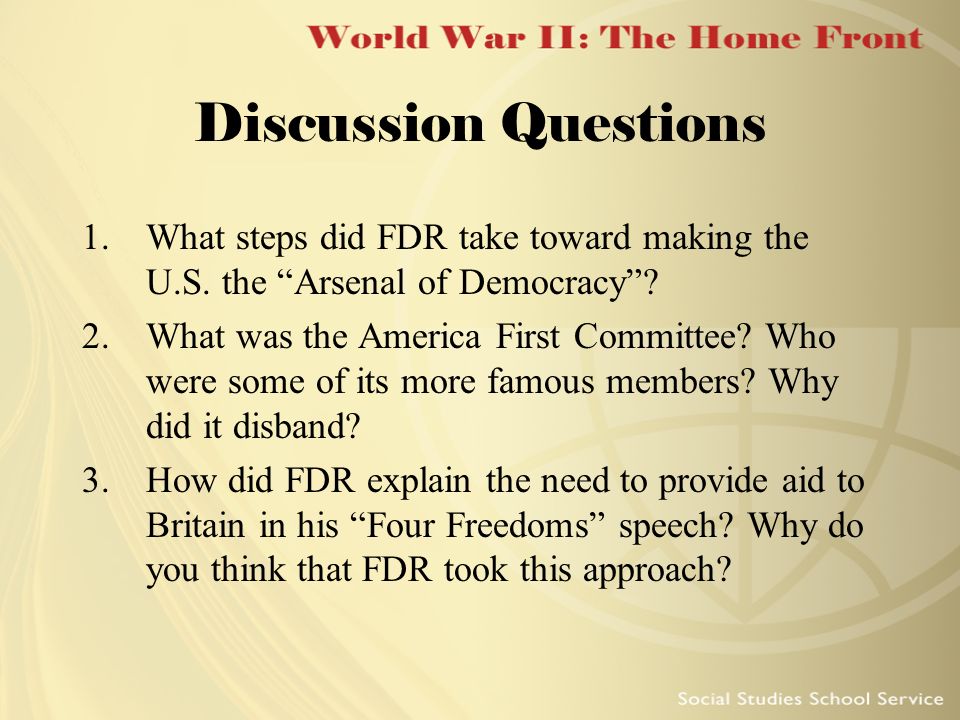 World War II: The Home Front

Discussion Questions

1. What steps did FDR take toward making the U.S. the “Arsenal of Democracy”?
2. What was the America First Committee? Who were some of its more famous members? Why did it disband?
3. How did FDR explain the need to provide aid to Britain in his “Four Freedoms” speech? Why do you think that FDR took this approach?

Social Studies School Service